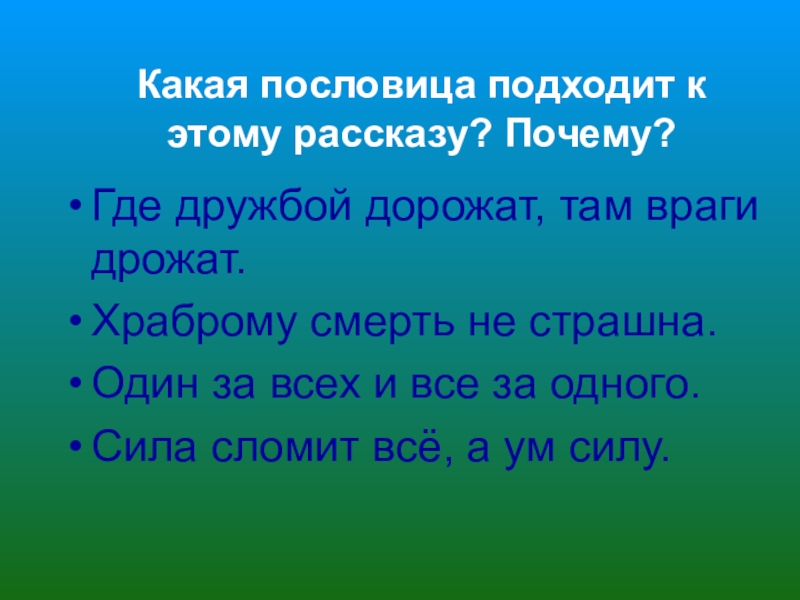 Какая пословица подходит к этому рассказу? Почему?

• Где дружбой дорожат, там враги дрожат.
• Храброму смерть не страшна.
• Один за всех и все за одного.
• Сила сломит всё, а ум силу.